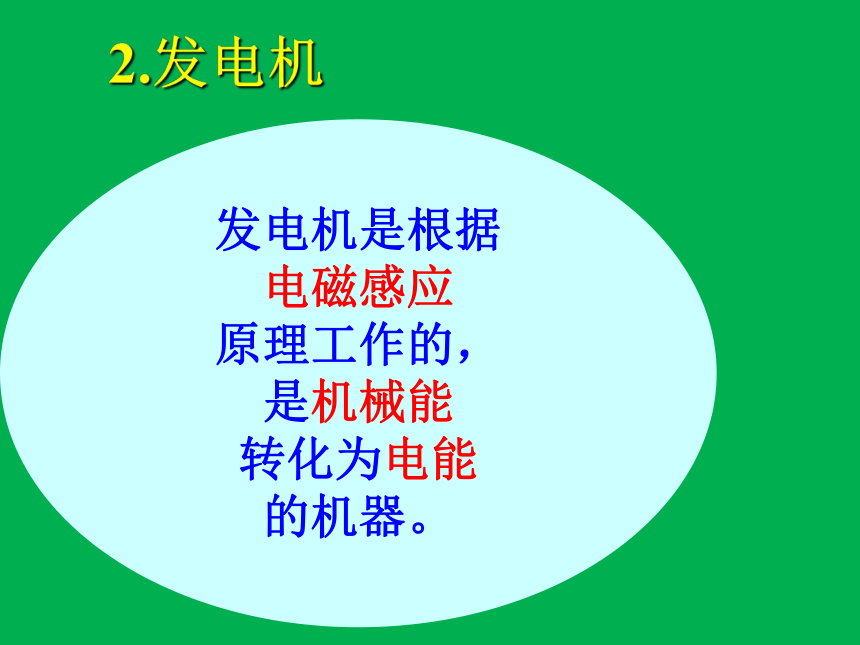 2.发电机

发电机是根据电磁感应原理工作的，是机械能转化为电能的机器。